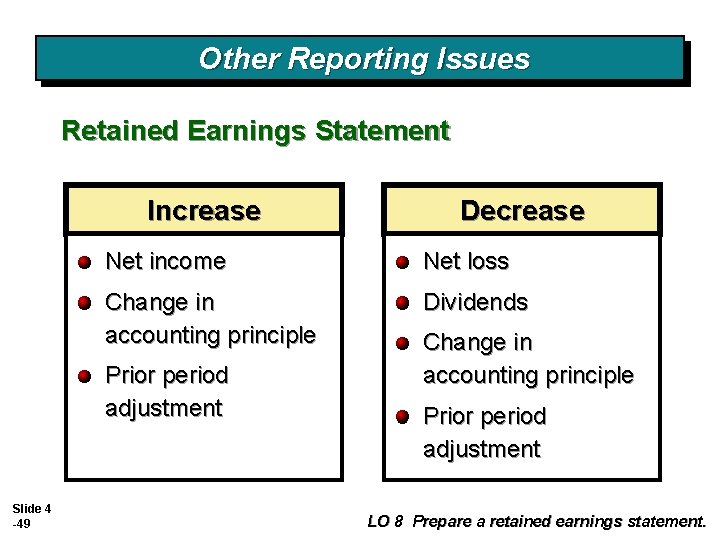 Other Reporting Issues

Retained Earnings Statement

Increase

- Net income
- Change in accounting principle
- Prior period adjustment

Decrease

- Net loss
- Dividends
- Change in accounting principle
- Prior period adjustment

Slide 4 -49

LO 8 Prepare a retained earnings statement.